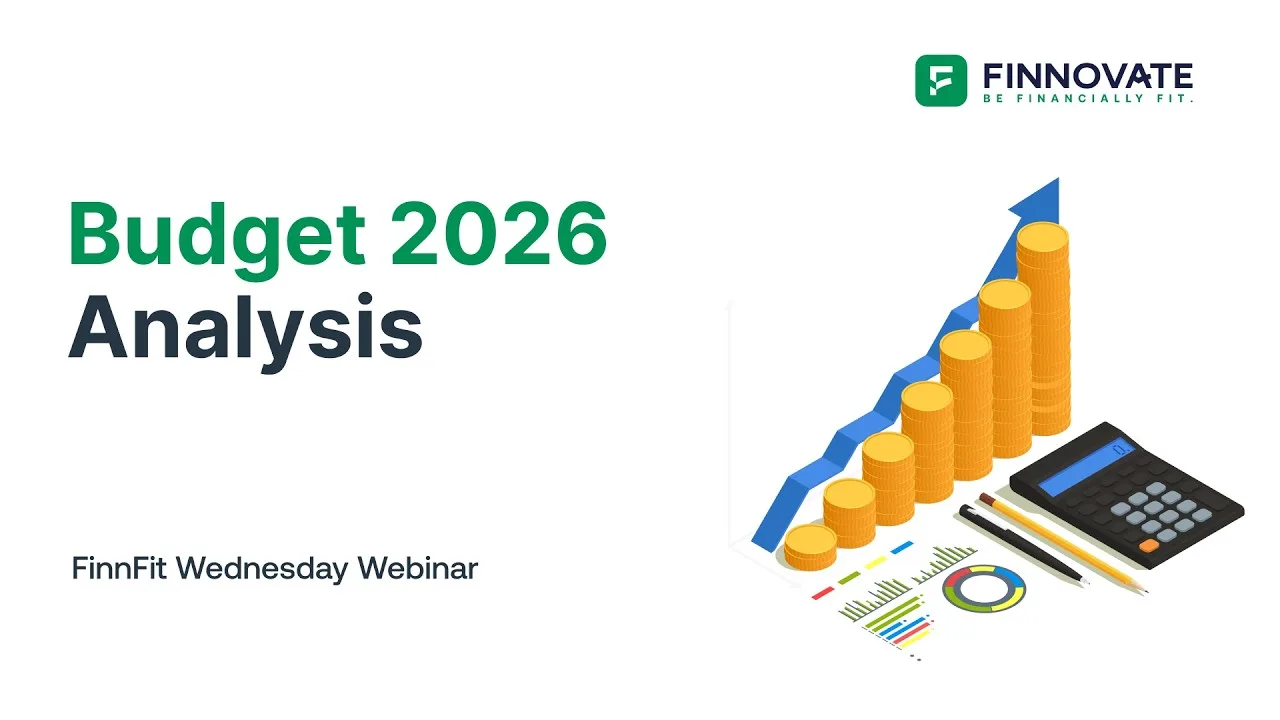 FINNOVATE
BE FINANCIALLY FIT.

Budget 2026
Analysis

FinnFit Wednesday Webinar